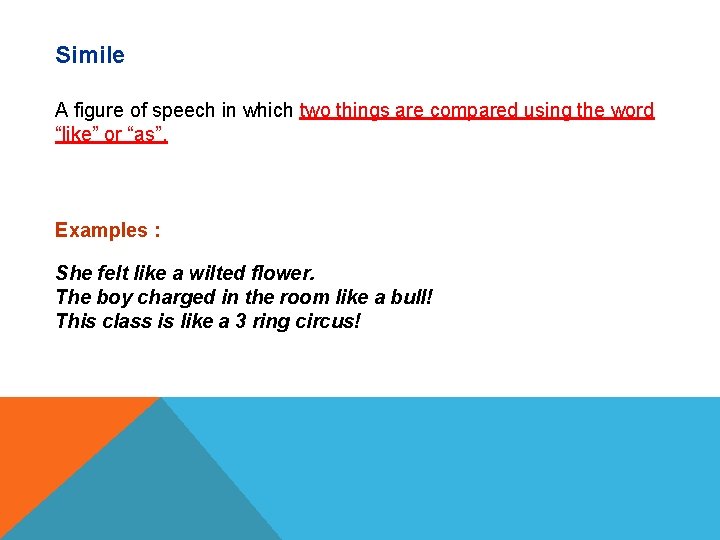 Simile

A figure of speech in which two things are compared using the word “like” or “as”.

Examples :

She felt like a wilted flower.
The boy charged in the room like a bull!
This class is like a 3 ring circus!